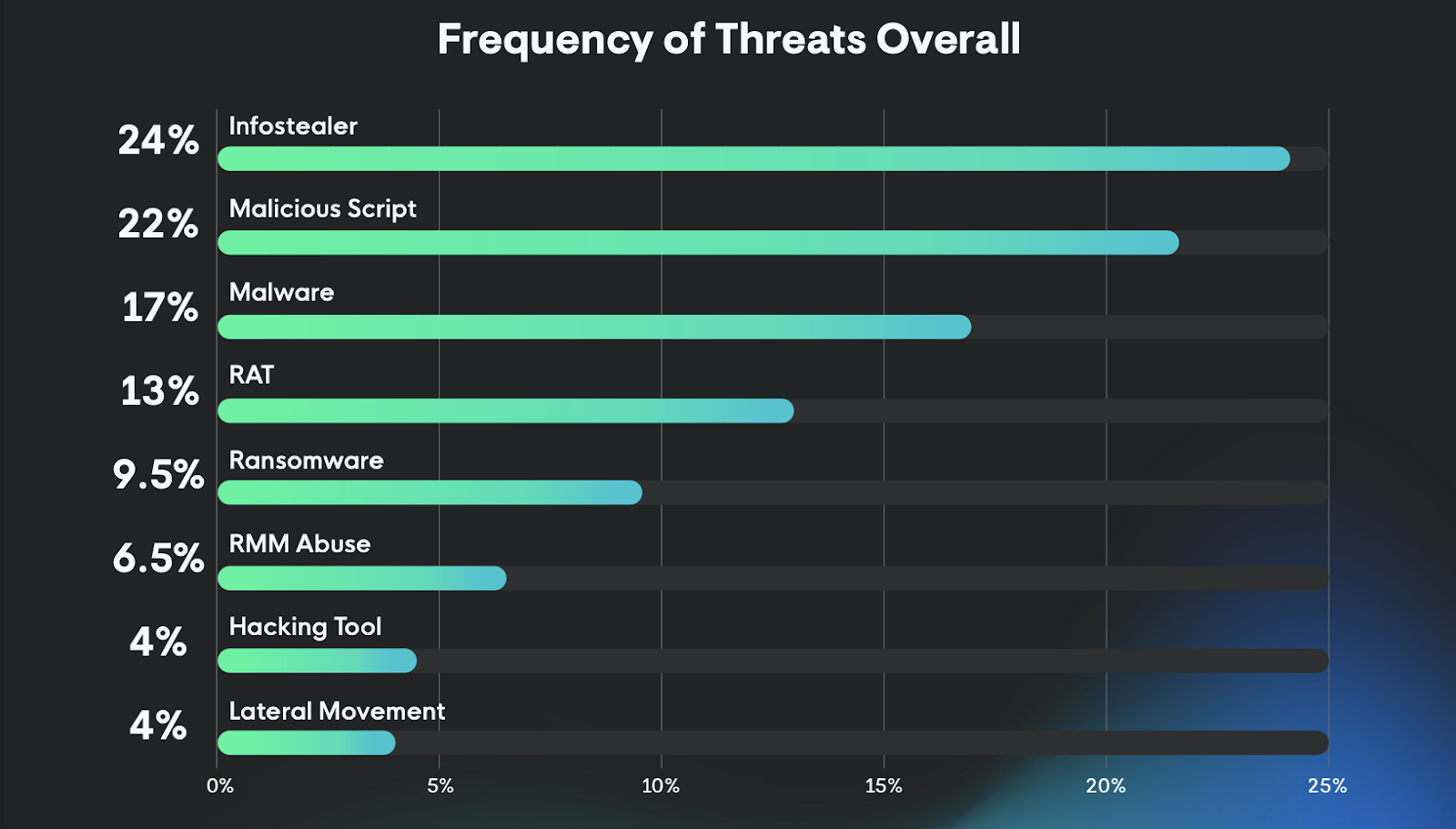 Frequency of Threats Overall

24% Infostealer
22% Malicious Script
17% Malware
13% RAT
9.5% Ransomware
6.5% RMM Abuse
4% Hacking Tool
4% Lateral Movement

0% 5% 10% 15% 20% 25%